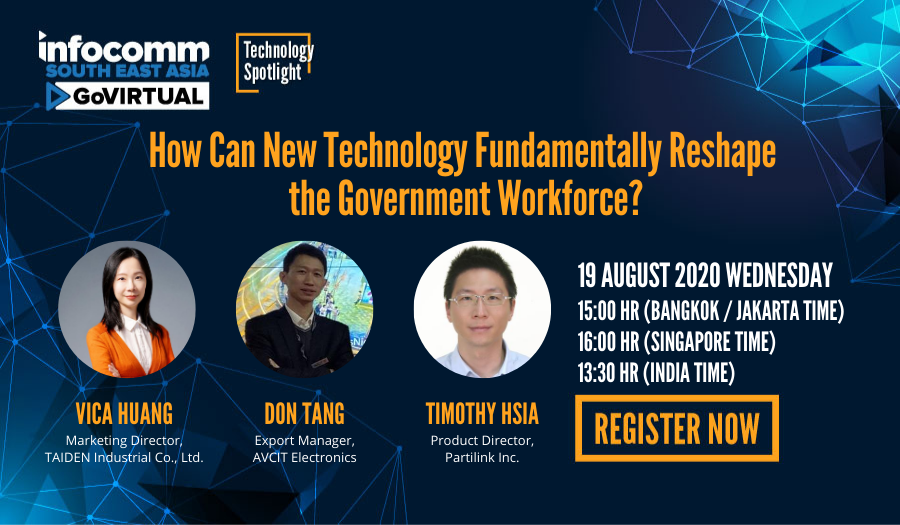 infocomm SOUTH EAST ASIA
GoVIRTUAL

Technology Spotlight

How Can New Technology Fundamentally Reshape the Government Workforce?

VICA HUANG
Marketing Director, TAIDEN Industrial Co., Ltd.

DON TANG
Export Manager, AVCIT Electronics

TIMOTHY HSIA
Product Director, Partilink Inc.

19 AUGUST 2020 WEDNESDAY
15:00 HR (BANGKOK / JAKARTA TIME)
16:00 HR (SINGAPORE TIME)
13:30 HR (INDIA TIME)

REGISTER NOW